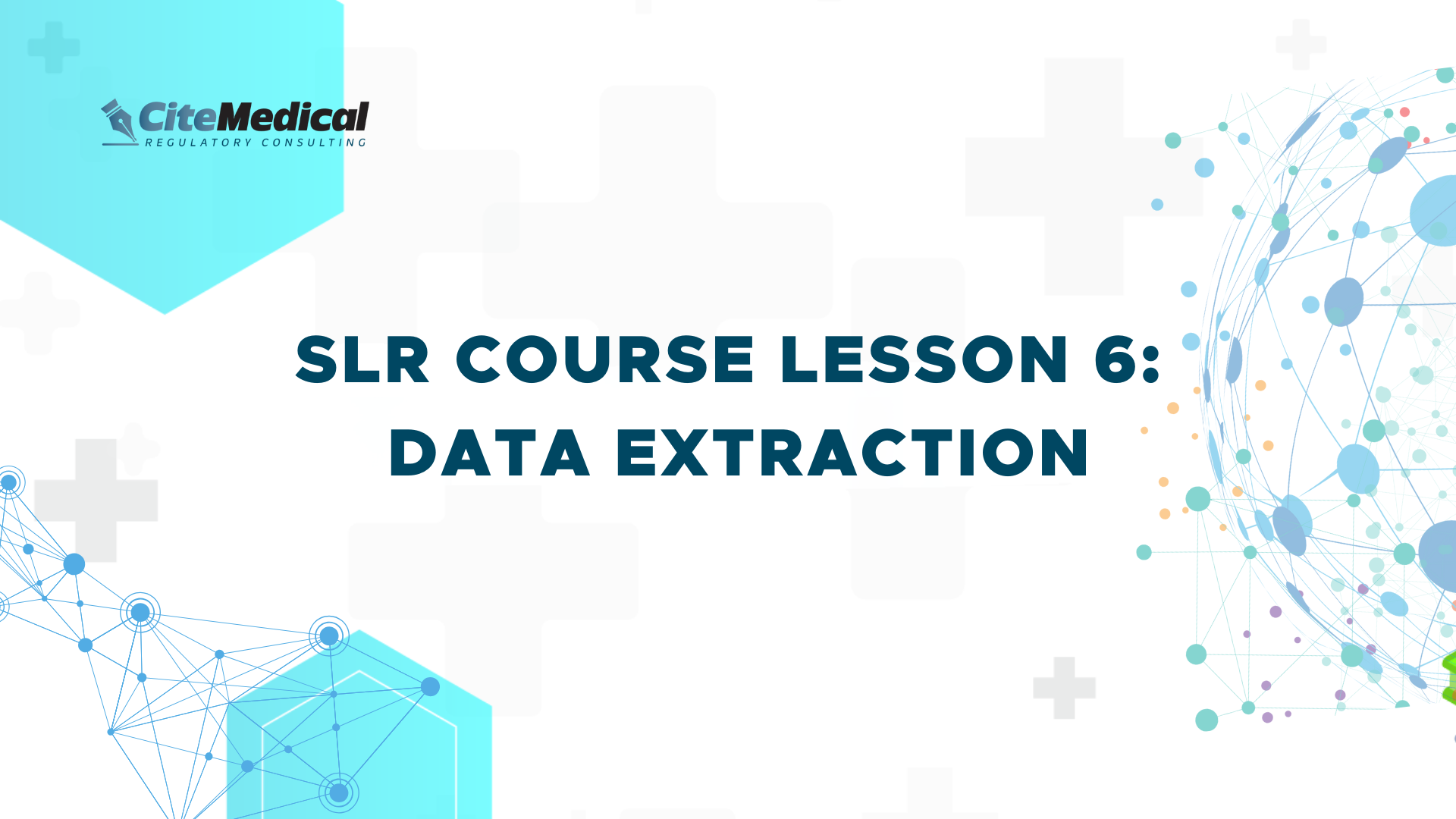 CiteMedical
REGULATORY CONSULTING

SLR COURSE LESSON 6:
DATA EXTRACTION